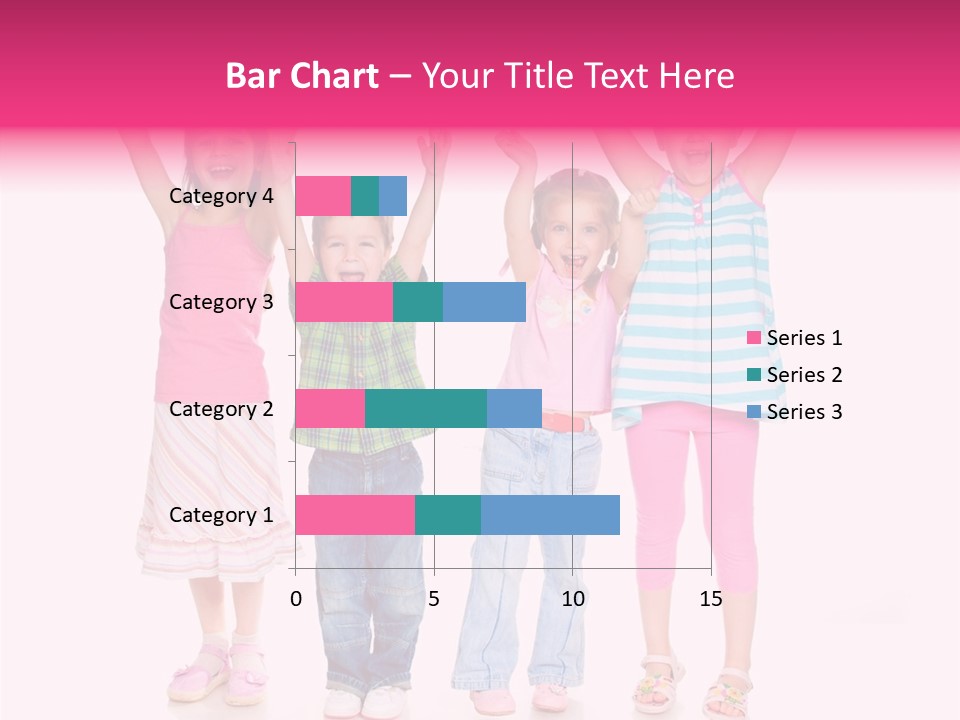 Bar Chart – Your Title Text Here

Category 4
Category 3
Category 2
Category 1

0
5
10
15

Series 1
Series 2
Series 3